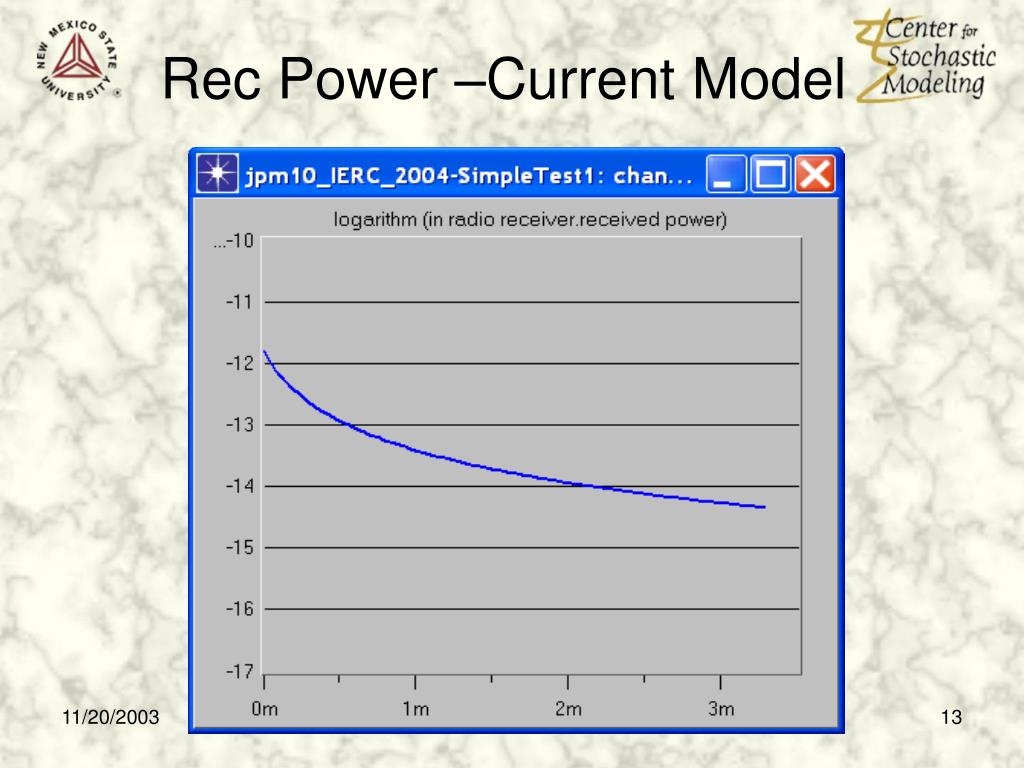 NEW MEXICO STATE UNIVERSITY

Rec Power –Current Model

Center for Stochastic Modeling

jpm10_IERC_2004-SimpleTest1: chan...

logarithm (in radio receiver.received power)

...-10
-11
-12
-13
-14
-15
-16
-17

0m 1m 2m 3m

11/20/2003

13